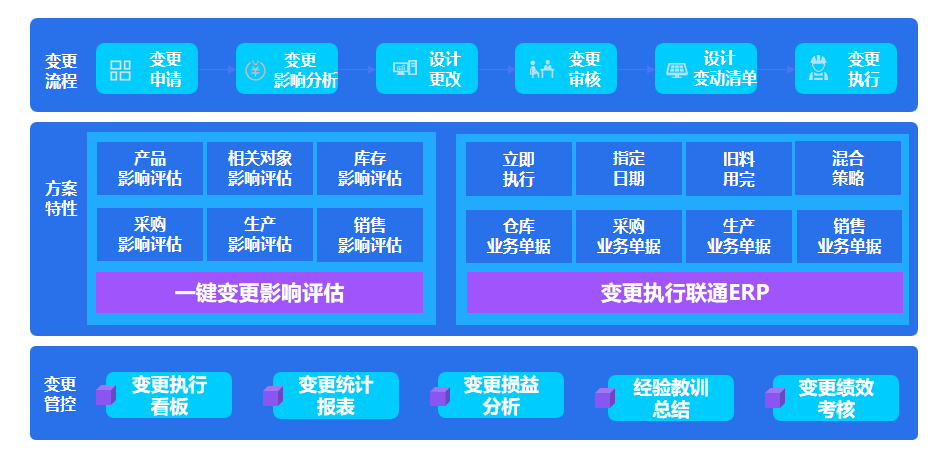 变更流程

变更申请

变更影响分析

设计更改

变更审核

设计变动清单

变更执行

方案特性

产品影响评估

相关对象影响评估

库存影响评估

采购影响评估

生产影响评估

销售影响评估

一键变更影响评估

立即执行

指定日期

旧料用完

混合策略

仓库业务单据

采购业务单据

生产业务单据

销售业务单据

变更执行联通ERP

变更管控

变更执行看板

变更统计报表

变更损益分析

经验教训总结

变更绩效考核